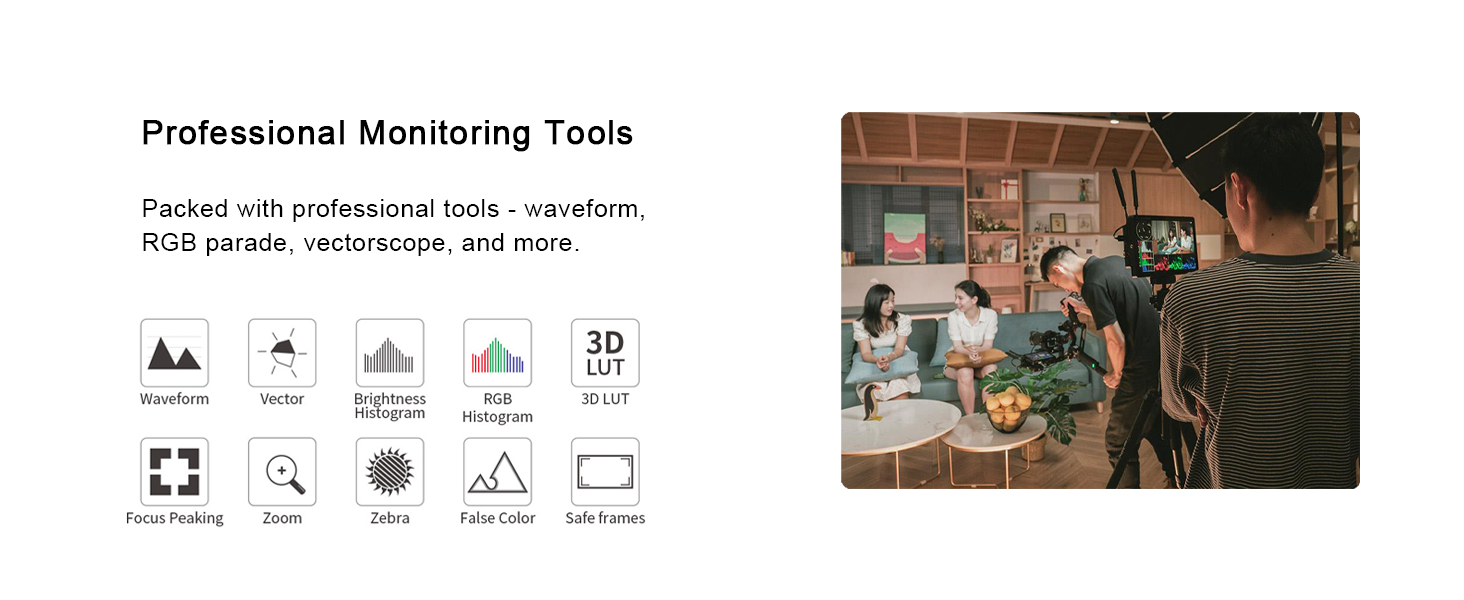 Professional Monitoring Tools

Packed with professional tools - waveform, RGB parade, vectorscope, and more.

Waveform
Vector
Brightness Histogram
RGB Histogram
3D LUT
3D LUT

Focus Peaking
Zoom
Zebra
False Color
Safe frames